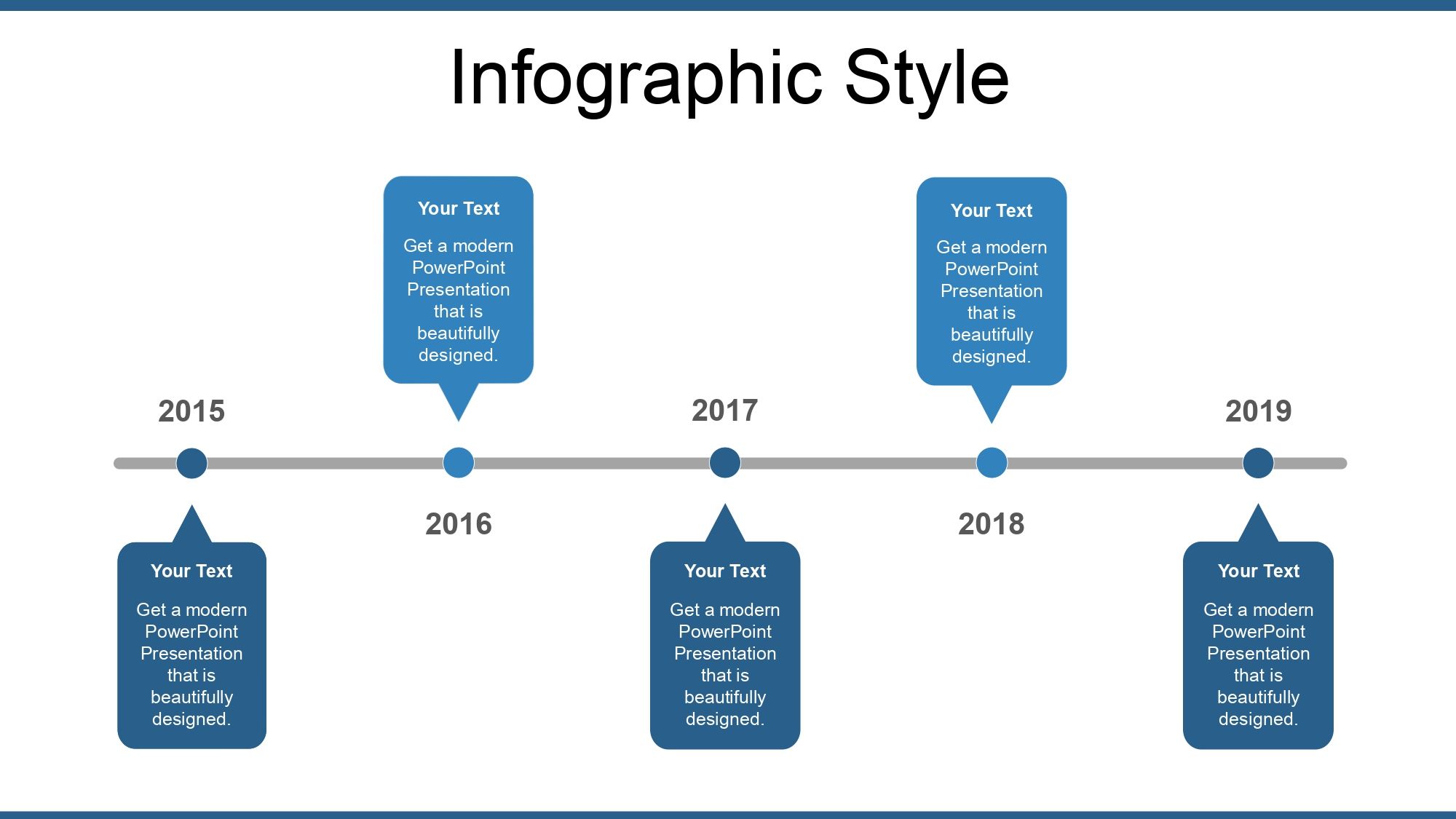 Infographic Style

2015

Your Text

Get a modern PowerPoint Presentation that is beautifully designed.

2016

Your Text

Get a modern PowerPoint Presentation that is beautifully designed.

2017

Your Text

Get a modern PowerPoint Presentation that is beautifully designed.

2018

Your Text

Get a modern PowerPoint Presentation that is beautifully designed.

2019

Your Text

Get a modern PowerPoint Presentation that is beautifully designed.